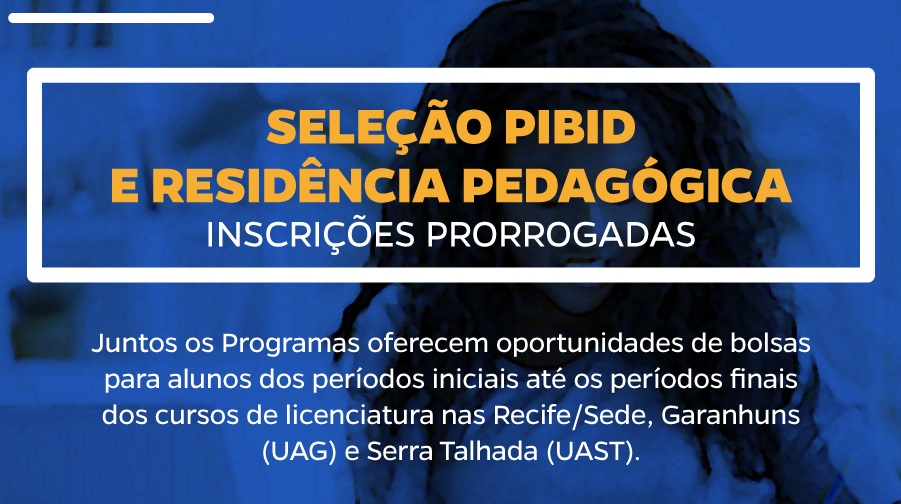 SELEÇÃO PIBID
E RESIDÊNCIA PEDAGÓGICA
INSCRIÇÕES PRORROGADAS

Juntos os Programas oferecem oportunidades de bolsas para alunos dos períodos iniciais até os períodos finais dos cursos de licenciatura nas Recife/Sede, Garanhuns (UAG) e Serra Talhada (UAST).